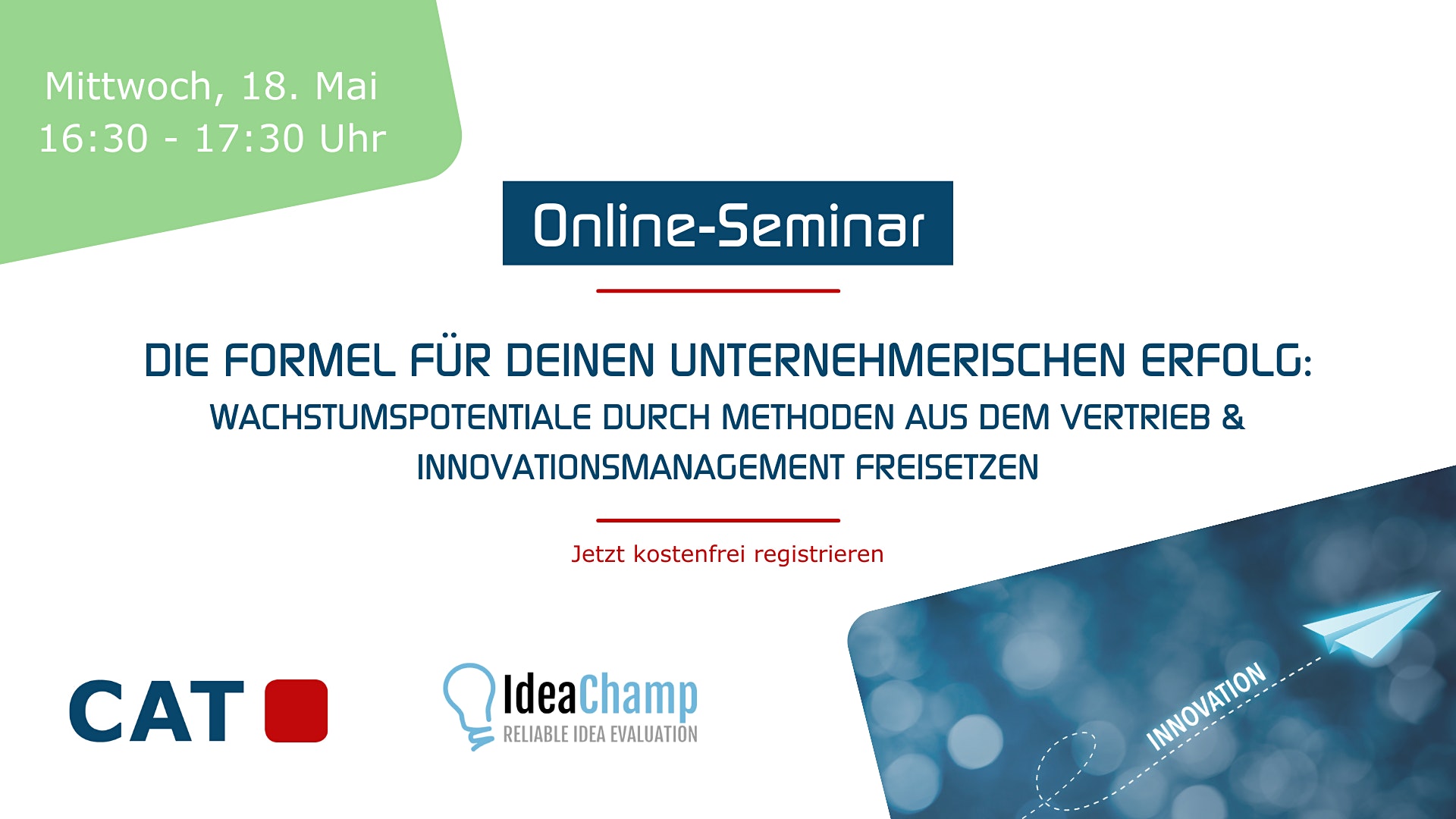 Mittwoch, 18. Mai
16:30 - 17:30 Uhr

Online-Seminar

DIE FORMEL FÜR DEINEN UNTERNEHMERISCHEN ERFOLG:
WACHSTUMSPOTENTIALE DURCH METHODEN AUS DEM VERTRIEB & INNOVATIONSMANAGEMENT FREISETZEN

Jetzt kostenfrei registrieren

CAT

IdeaChamp
RELIABLE IDEA EVALUATION

INNOVATION